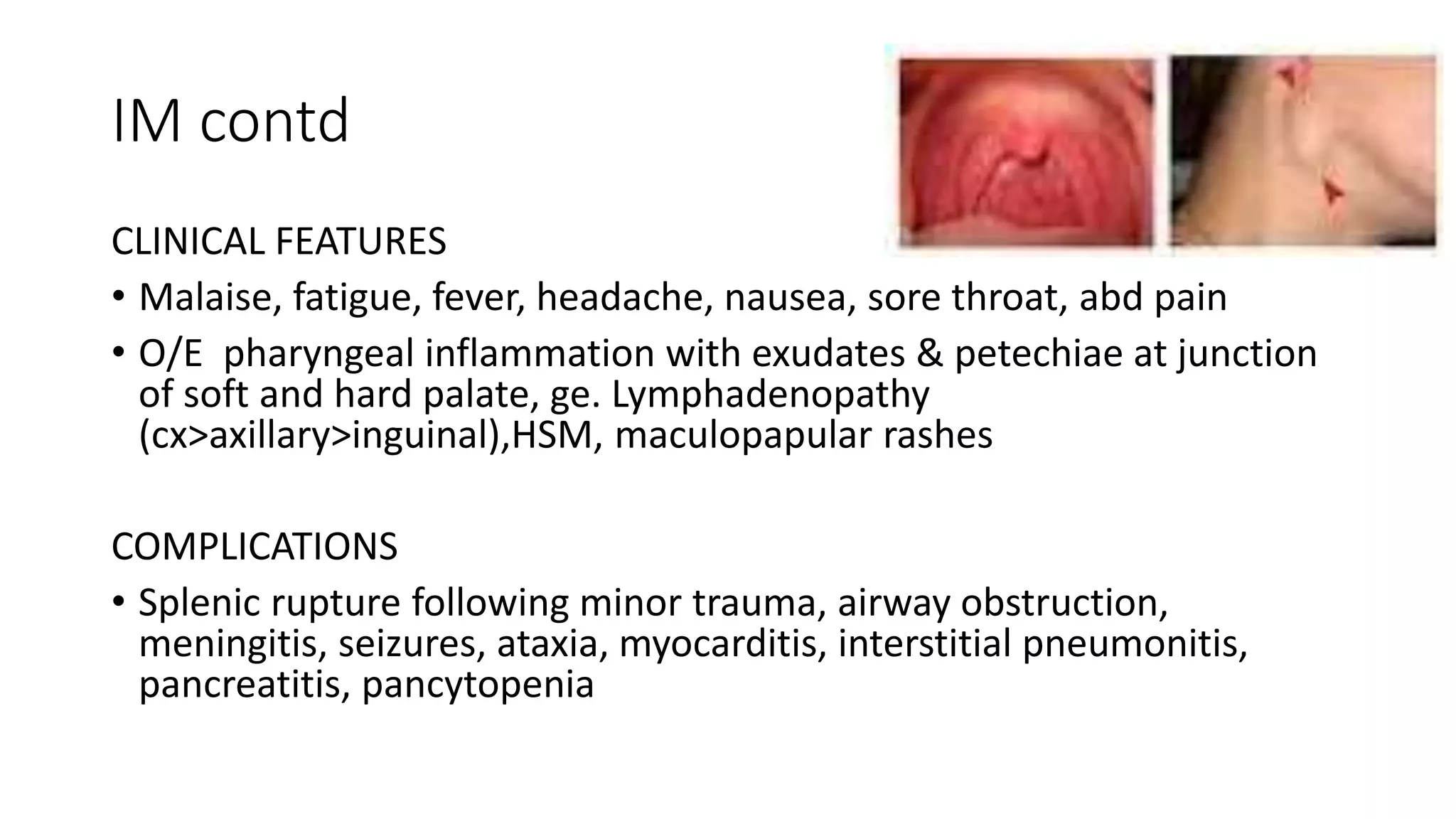 IM contd

CLINICAL FEATURES

• Malaise, fatigue, fever, headache, nausea, sore throat, abd pain
• O/E  pharyngeal inflammation with exudates & petechiae at junction of soft and hard palate, ge. Lymphadenopathy (cx>axillary>inguinal),HSM, maculopapular rashes

COMPLICATIONS

• Splenic rupture following minor trauma, airway obstruction, meningitis, seizures, ataxia, myocarditis, interstitial pneumonitis, pancreatitis, pancytopenia